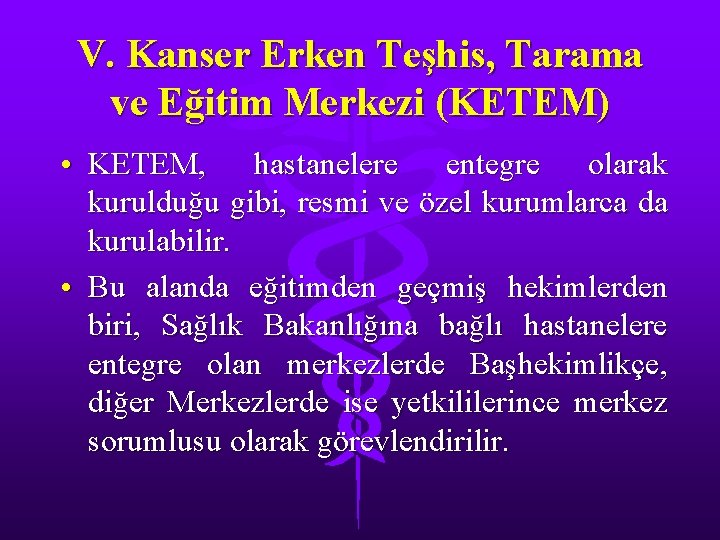 V. Kanser Erken Teşhis, Tarama ve Eğitim Merkezi (KETEM)

• KETEM, hastanelere entegre olarak kurulduğu gibi, resmi ve özel kurumlarca da kurulabilir.

• Bu alanda eğitimden geçmiş hekimlerden biri, Sağlık Bakanlığına bağlı hastanelere entegre olan merkezlerde Başhekimlikçe, diğer Merkezlerde ise yetkililerince merkez sorumlusu olarak görevlendirilir.